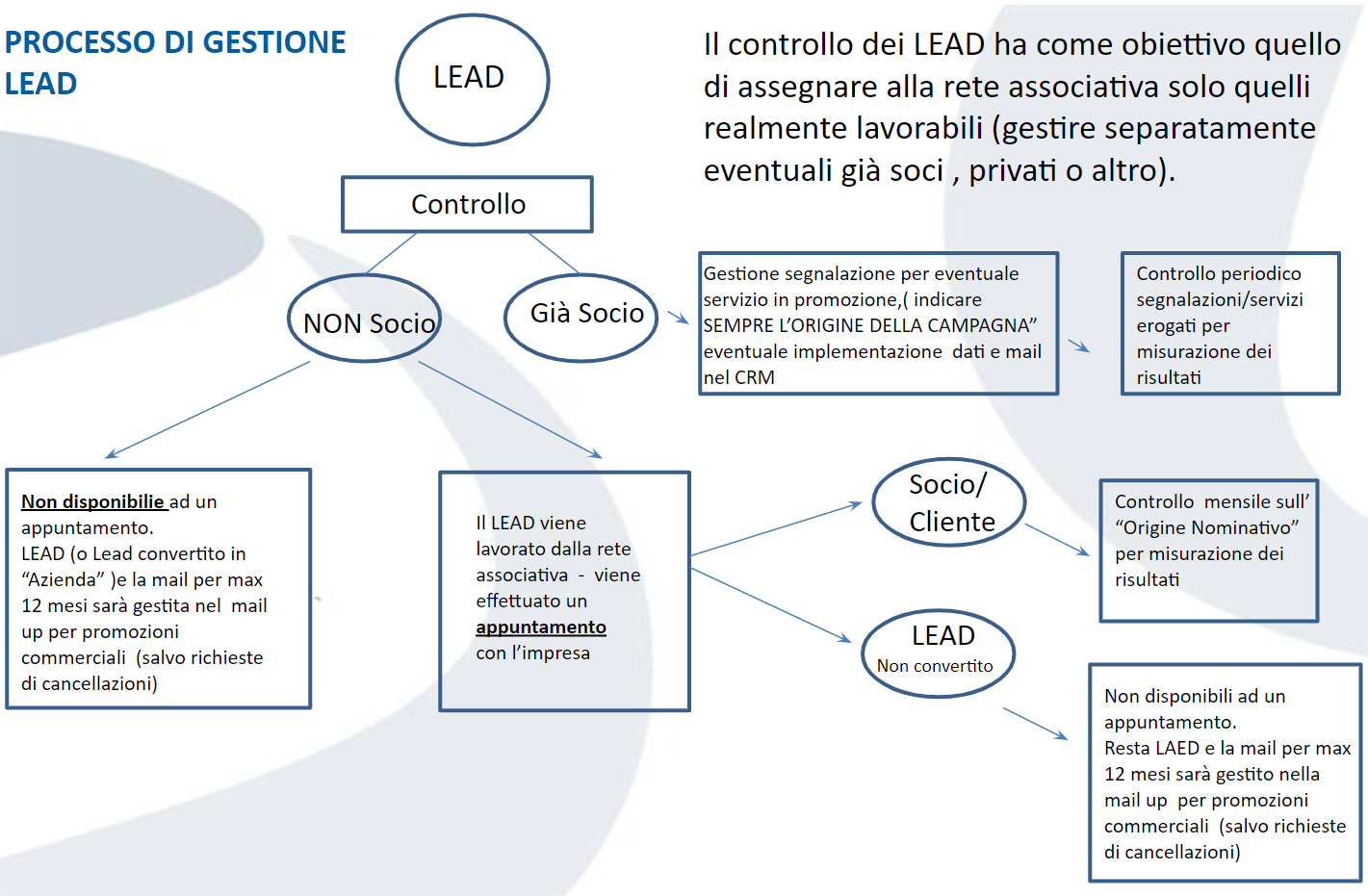 PROCESSO DI GESTIONE LEAD

LEAD

Il controllo dei LEAD ha come obiettivo quello di assegnare alla rete associativa solo quelli realmente lavorabili (gestire separatamente eventuali già soci , privati o altro).

Controllo

NON Socio

Già Socio

Gestione segnalazione per eventuale servizio in promozione,( indicare SEMPRE L'ORIGINE DELLA CAMPAGNA" eventuale implementazione dati e mail nel CRM

Controllo periodico segnalazioni/servizi erogati per misurazione dei risultati

Non disponibilie ad un appuntamento.
LEAD (o Lead convertito in "Azienda" )e la mail per max 12 mesi sarà gestita nel mail up per promozioni commerciali (salvo richieste di cancellazioni)

Il LEAD viene lavorato dalla rete associativa - viene effettuato un appuntamento con l'impresa

Socio/ Cliente

Controllo mensile sull' "Origine Nominativo" per misurazione dei risultati

LEAD
Non convertito

Non disponibili ad un appuntamento.
Resta LAED e la mail per max 12 mesi sarà gestito nella mail up per promozioni commerciali (salvo richieste di cancellazioni)